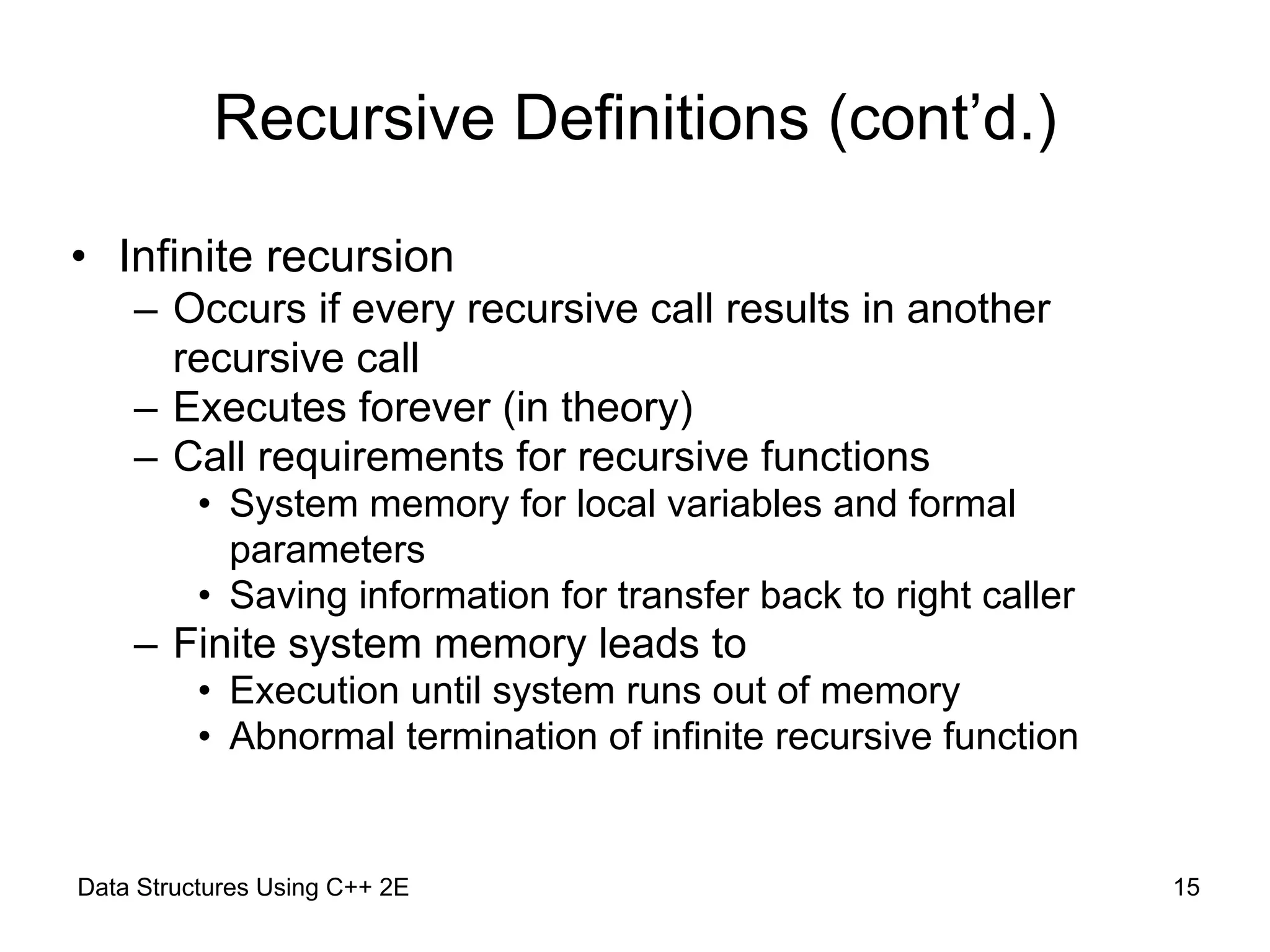 Recursive Definitions (cont’d.)

• Infinite recursion
– Occurs if every recursive call results in another recursive call
– Executes forever (in theory)
– Call requirements for recursive functions
• System memory for local variables and formal parameters
• Saving information for transfer back to right caller
– Finite system memory leads to
• Execution until system runs out of memory
• Abnormal termination of infinite recursive function

Data Structures Using C++ 2E

15